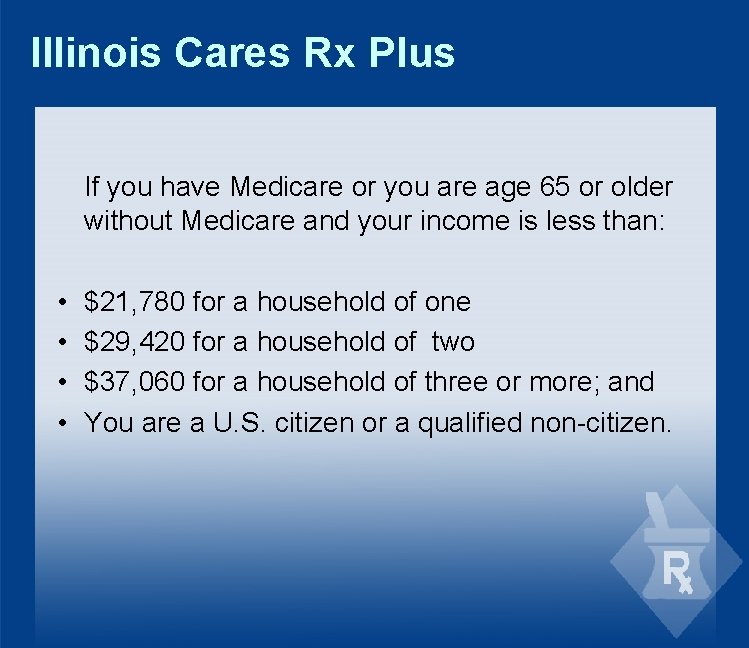 Illinois Cares Rx Plus

If you have Medicare or you are age 65 or older without Medicare and your income is less than:

• \$21,780 for a household of one
• \$29,420 for a household of two
• \$37,060 for a household of three or more; and
• You are a U.S. citizen or a qualified non-citizen.

Rx